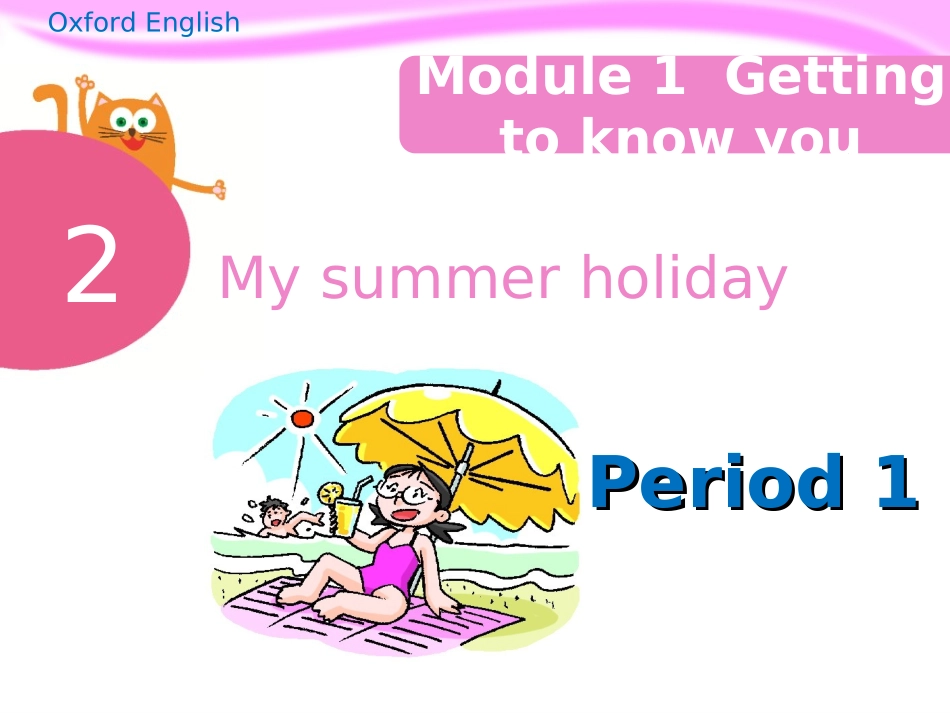 Oxford English

Module 1 Getting to know you

2

My summer holiday

Period 1